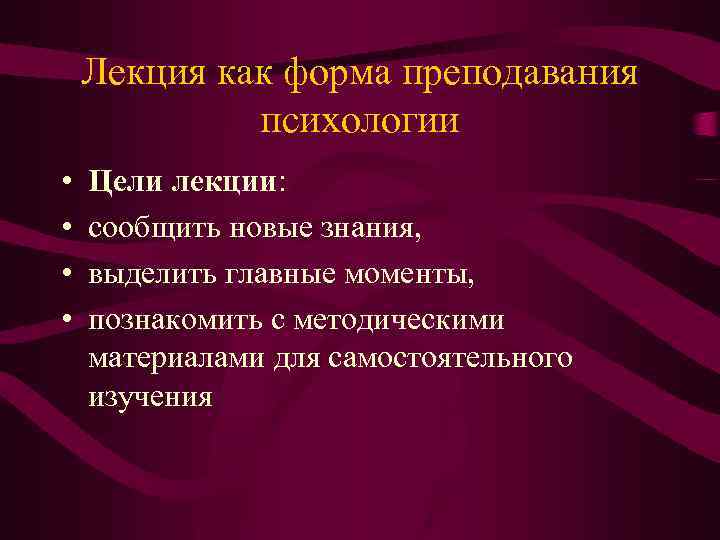 Лекция как форма преподавания психологии

• Цели лекции:
• сообщить новые знания,
• выделить главные моменты,
• познакомить с методическими материалами для самостоятельного изучения